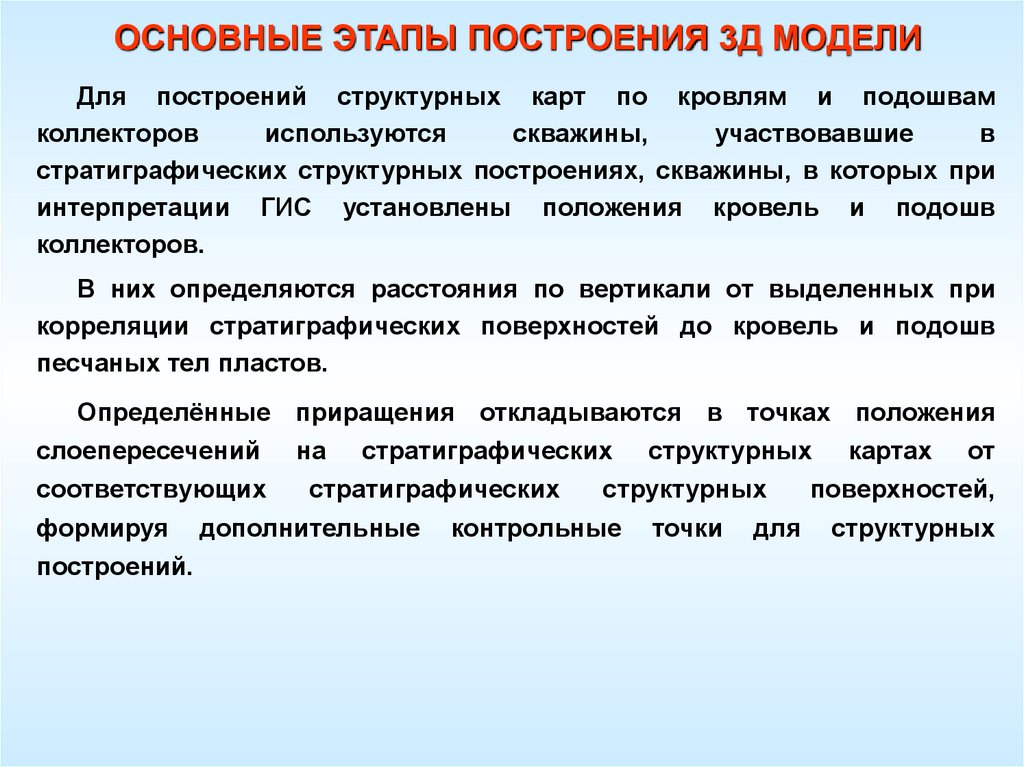 ОСНОВНЫЕ ЭТАПЫ ПОСТРОЕНИЯ 3Д МОДЕЛИ

Для построений структурных карт по кровлям и подошвам коллекторов используются скважины, участвовавшие в стратиграфических структурных построениях, скважины, в которых при интерпретации ГИС установлены положения кровель и подошв коллекторов.

В них определяются расстояния по вертикали от выделенных при корреляции стратиграфических поверхностей до кровель и подошв песчаных тел пластов.

Определённые приращения откладываются в точках положения слоепересечений на стратиграфических структурных картах от соответствующих стратиграфических структурных поверхностей, формируя дополнительные контрольные точки для структурных построений.